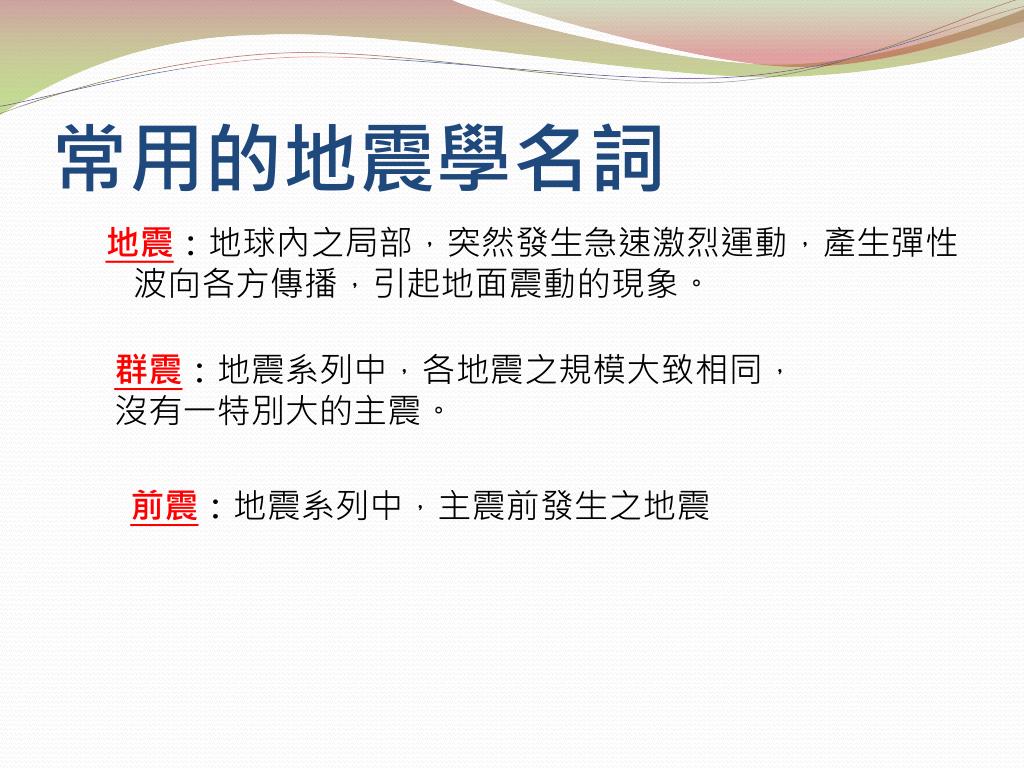 常用的地震學名詞

地震：地球內之局部，突然發生急速激烈運動，產生彈性波向各方傳播，引起地面震動的現象。

群震：地震系列中，各地震之規模大致相同，沒有一特別大的主震。

前震：地震系列中，主震前發生之地震